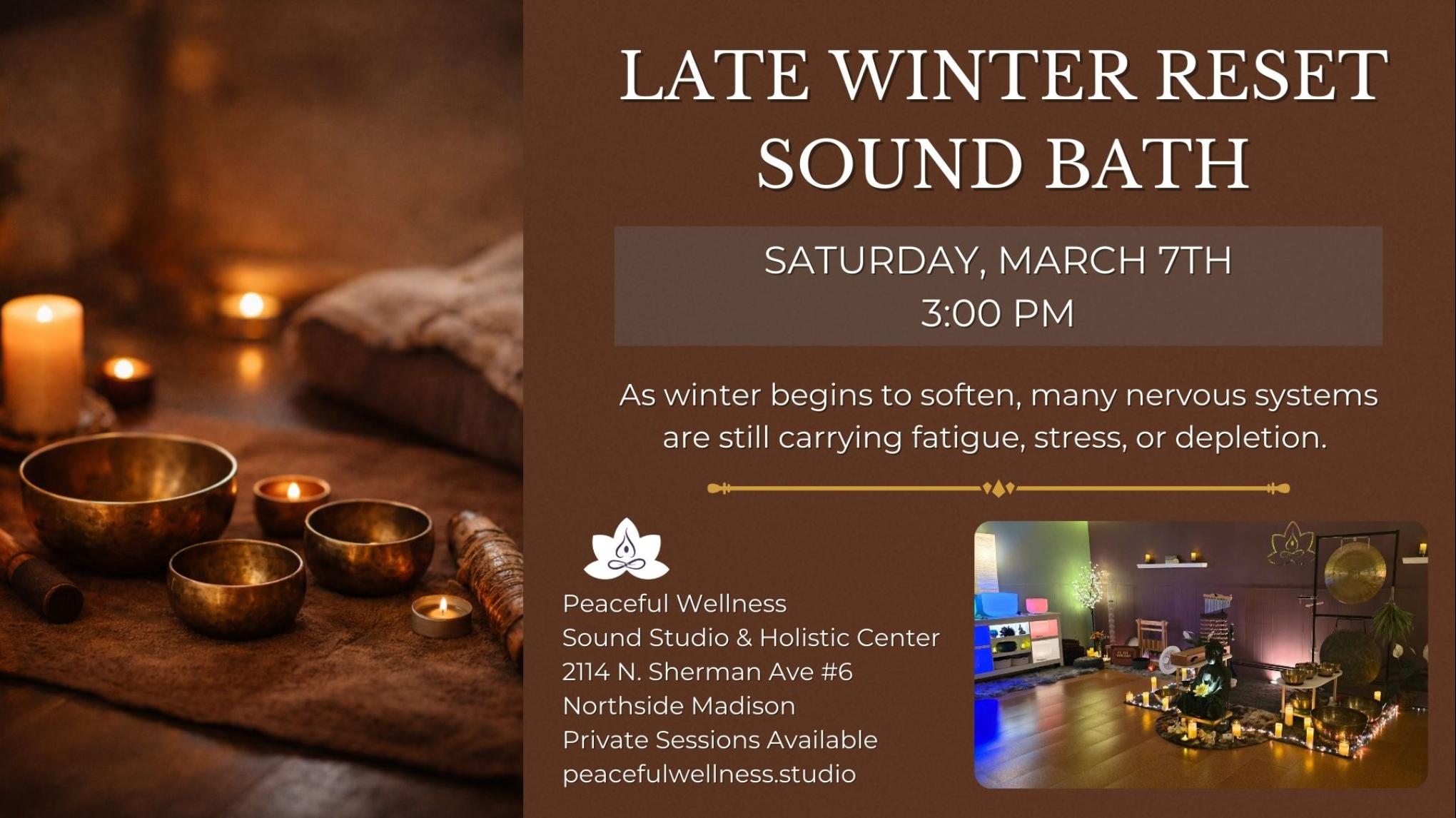 LATE WINTER RESET
SOUND BATH

SATURDAY, MARCH 7TH
3:00 PM

As winter begins to soften, many nervous systems are still carrying fatigue, stress, or depletion.

Peaceful Wellness
Sound Studio & Holistic Center
2114 N. Sherman Ave #6
Northside Madison
Private Sessions Available
peacefulwellness.studio